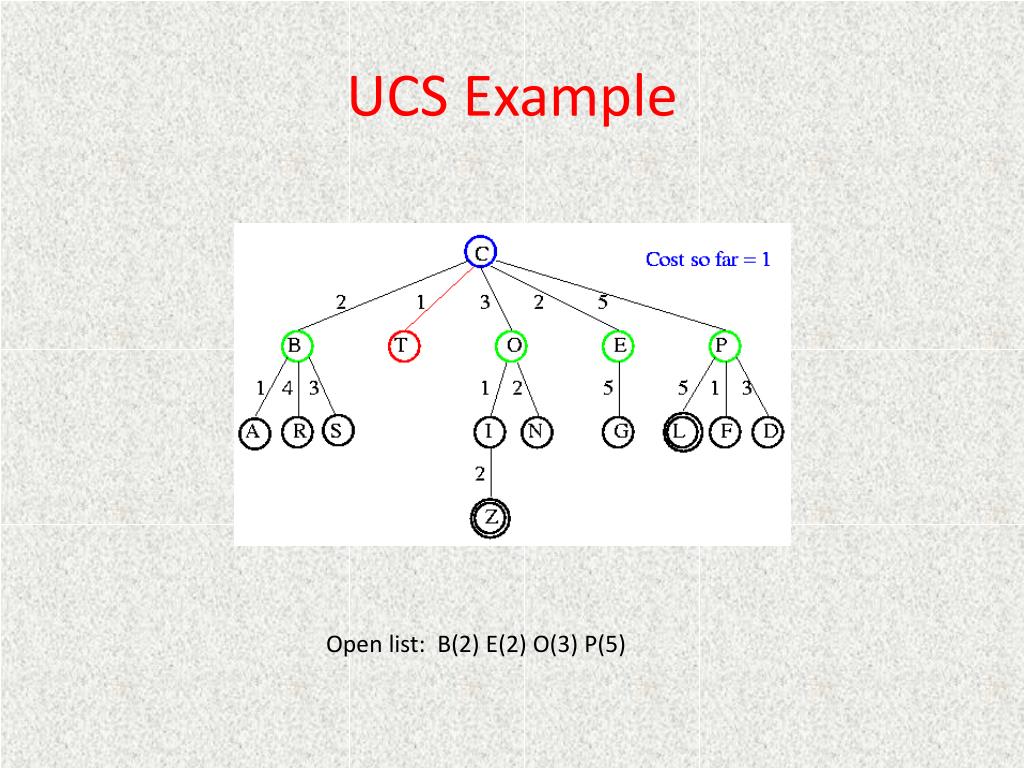 UCS Example

C

Cost so far = 1

2 1 3 2 5

B T O E P

1 4 3 1 2 5 5 1 3

A R S I N G L F D

2

Z

Open list: B(2) E(2) O(3) P(5)